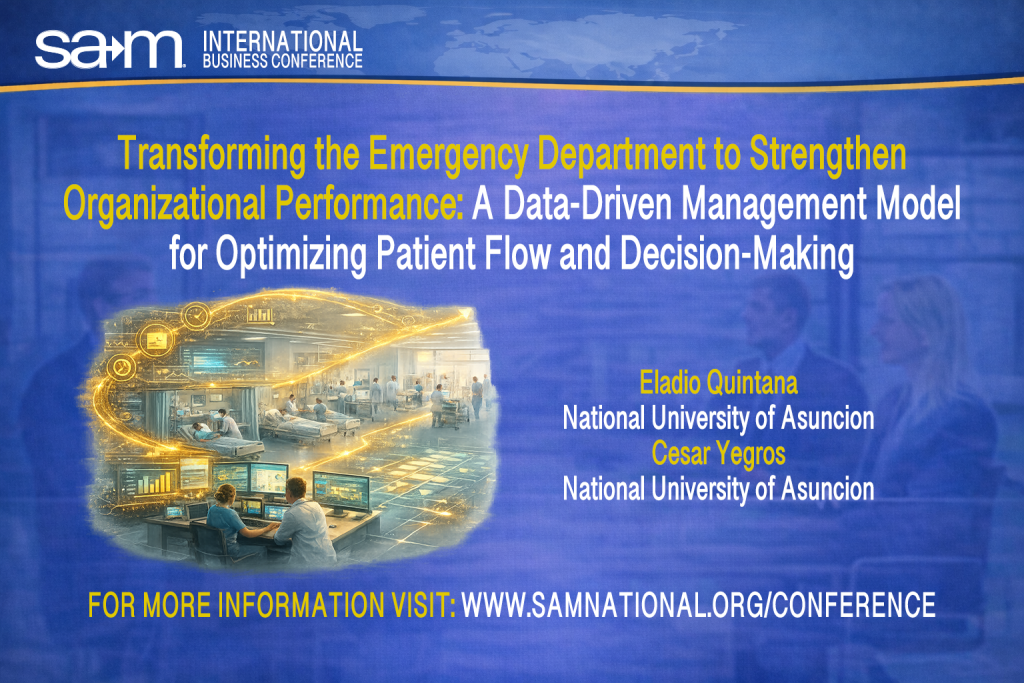 sam INTERNATIONAL BUSINESS CONFERENCE

Transforming the Emergency Department to Strengthen Organizational Performance: A Data-Driven Management Model for Optimizing Patient Flow and Decision-Making

Eladio Quintana
National University of Asuncion
Cesar Yegros
National University of Asuncion

FOR MORE INFORMATION VISIT: WWW.SAMNATIONAL.ORG/CONFERENCE